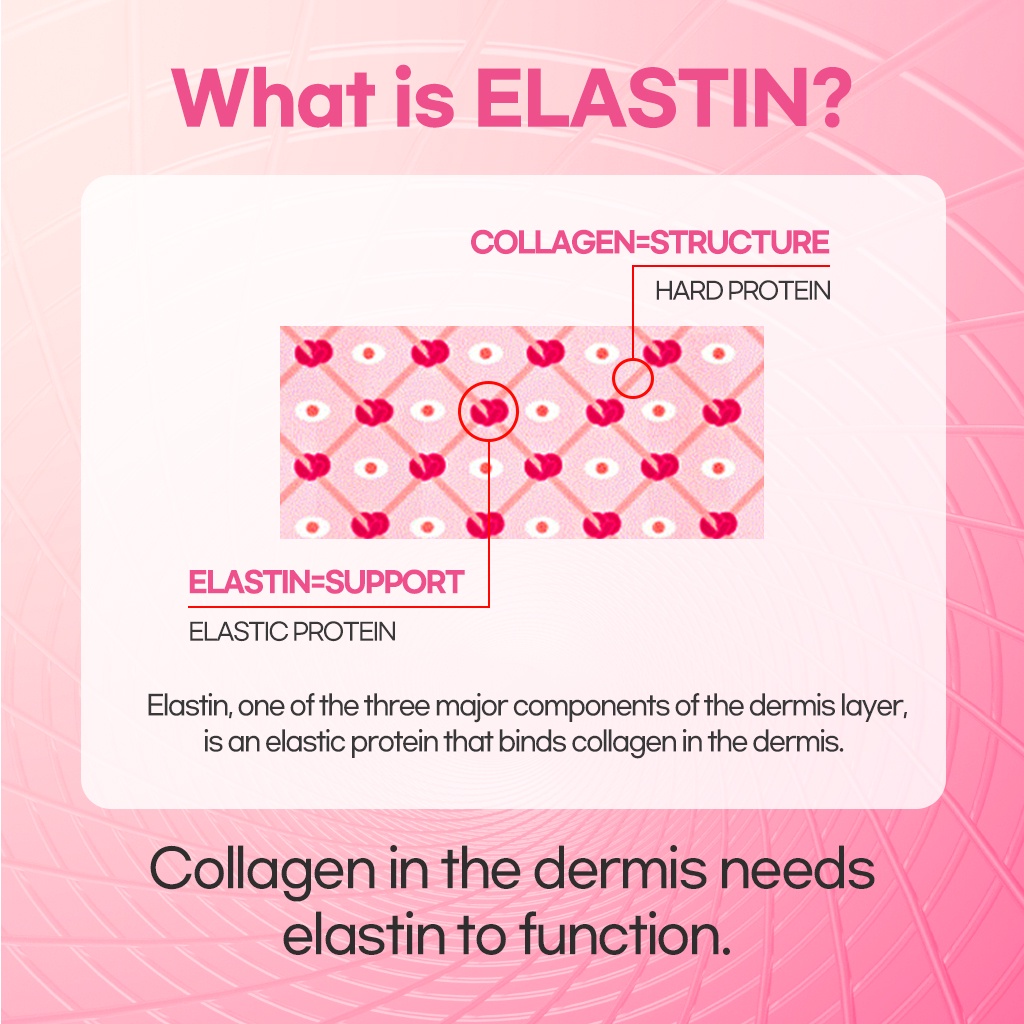 What is ELASTIN?

COLLAGEN=STRUCTURE

HARD PROTEIN

ELASTIN=SUPPORT

ELASTIC PROTEIN

Elastin, one of the three major components of the dermis layer, is an elastic protein that binds collagen in the dermis.

Collagen in the dermis needs elastin to function.